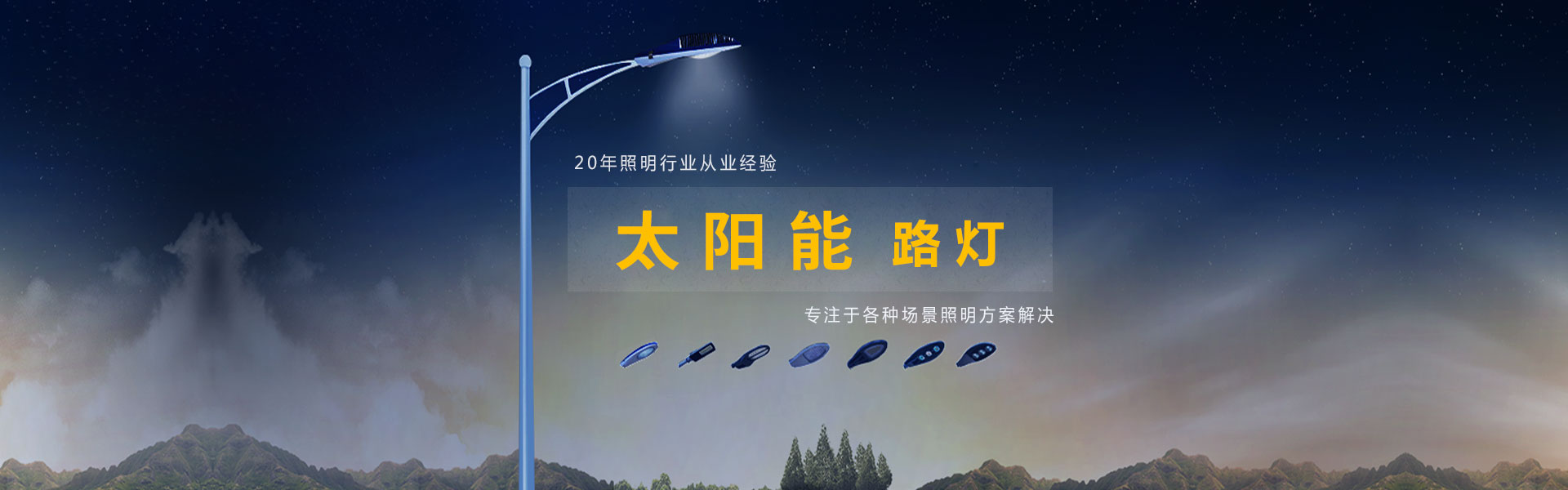 20年照明行业从业经验

太阳能 路灯

专注于各种场景照明方案解决